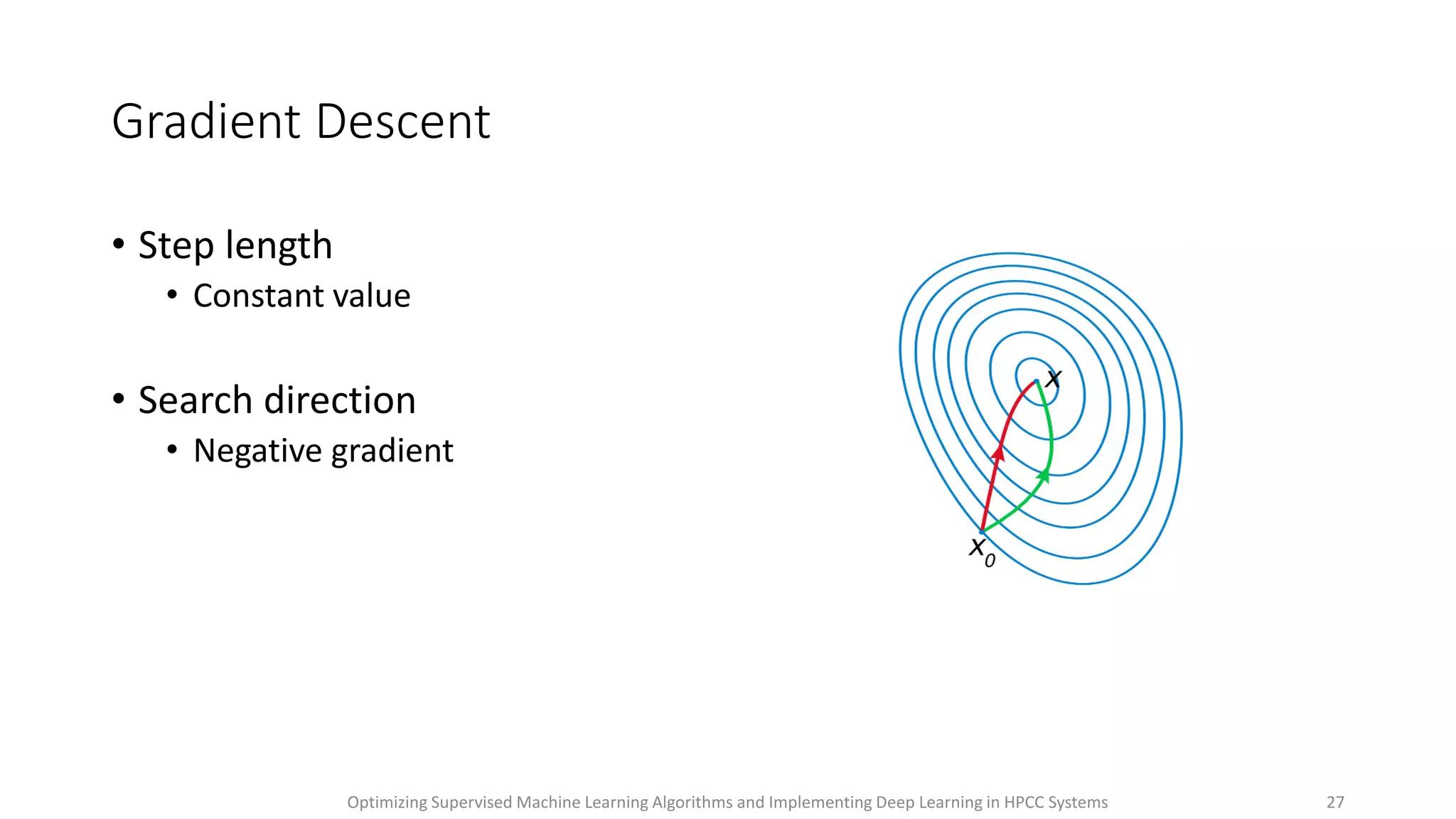 Gradient Descent

• Step length
  • Constant value

• Search direction
  • Negative gradient

$x$

$x_0$

Optimizing Supervised Machine Learning Algorithms and Implementing Deep Learning in HPCC Systems

27